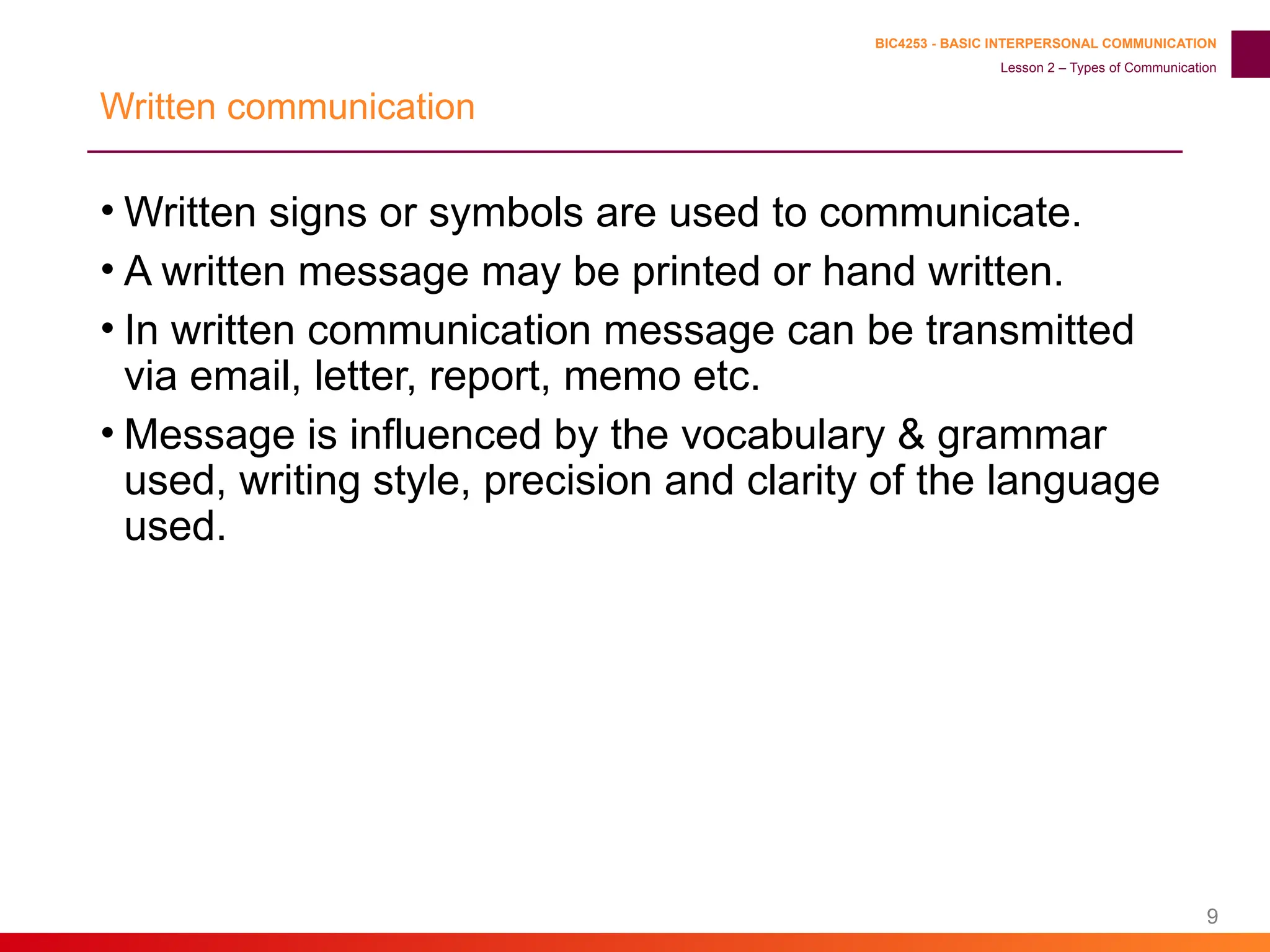 BIC4253 - BASIC INTERPERSONAL COMMUNICATION
Lesson 2 – Types of Communication

Written communication

• Written signs or symbols are used to communicate.
• A written message may be printed or hand written.
• In written communication message can be transmitted via email, letter, report, memo etc.
• Message is influenced by the vocabulary & grammar used, writing style, precision and clarity of the language used.

9